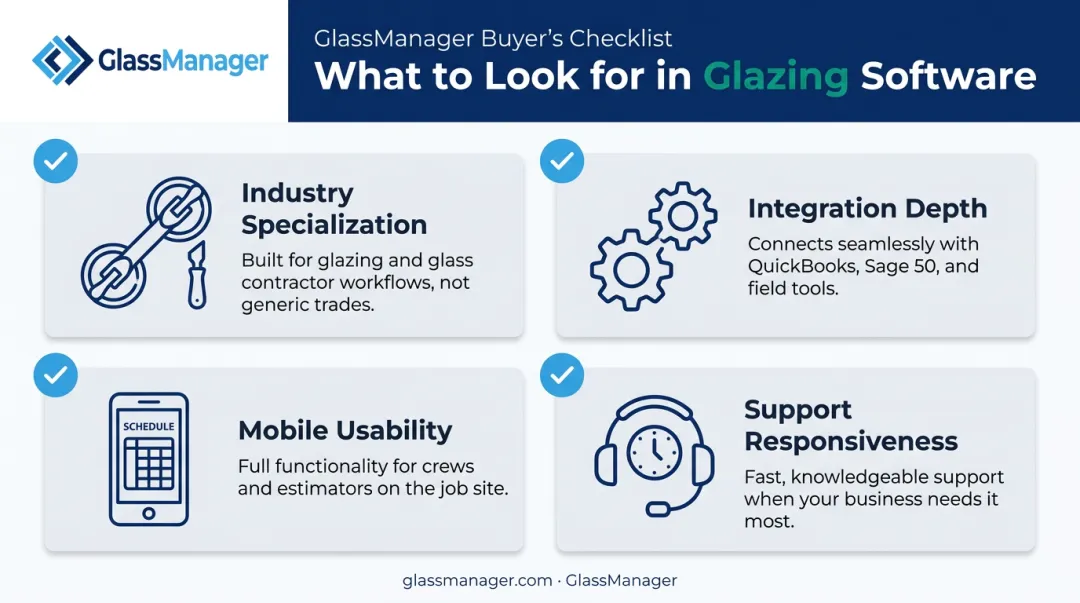 GlassManager

GlassManager Buyer's Checklist

What to Look for in Glazing Software

Industry Specialization

Built for glazing and glass contractor workflows, not generic trades.

Integration Depth

Connects seamlessly with QuickBooks, Sage 50, and field tools.

SCHEDULE

Mobile Usability

Full functionality for crews and estimators on the job site.

Support Responsiveness

Fast, knowledgeable support when your business needs it most.

glassmanager.com · GlassManager